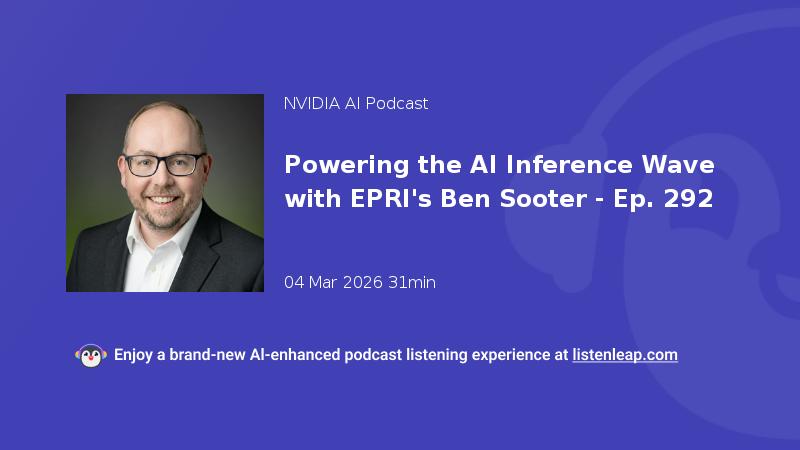 NVIDIA AI Podcast

Powering the AI Inference Wave with EPRI's Ben Sooter - Ep. 292

04 Mar 2026 31min

Enjoy a brand-new AI-enhanced podcast listening experience at listenleap.com